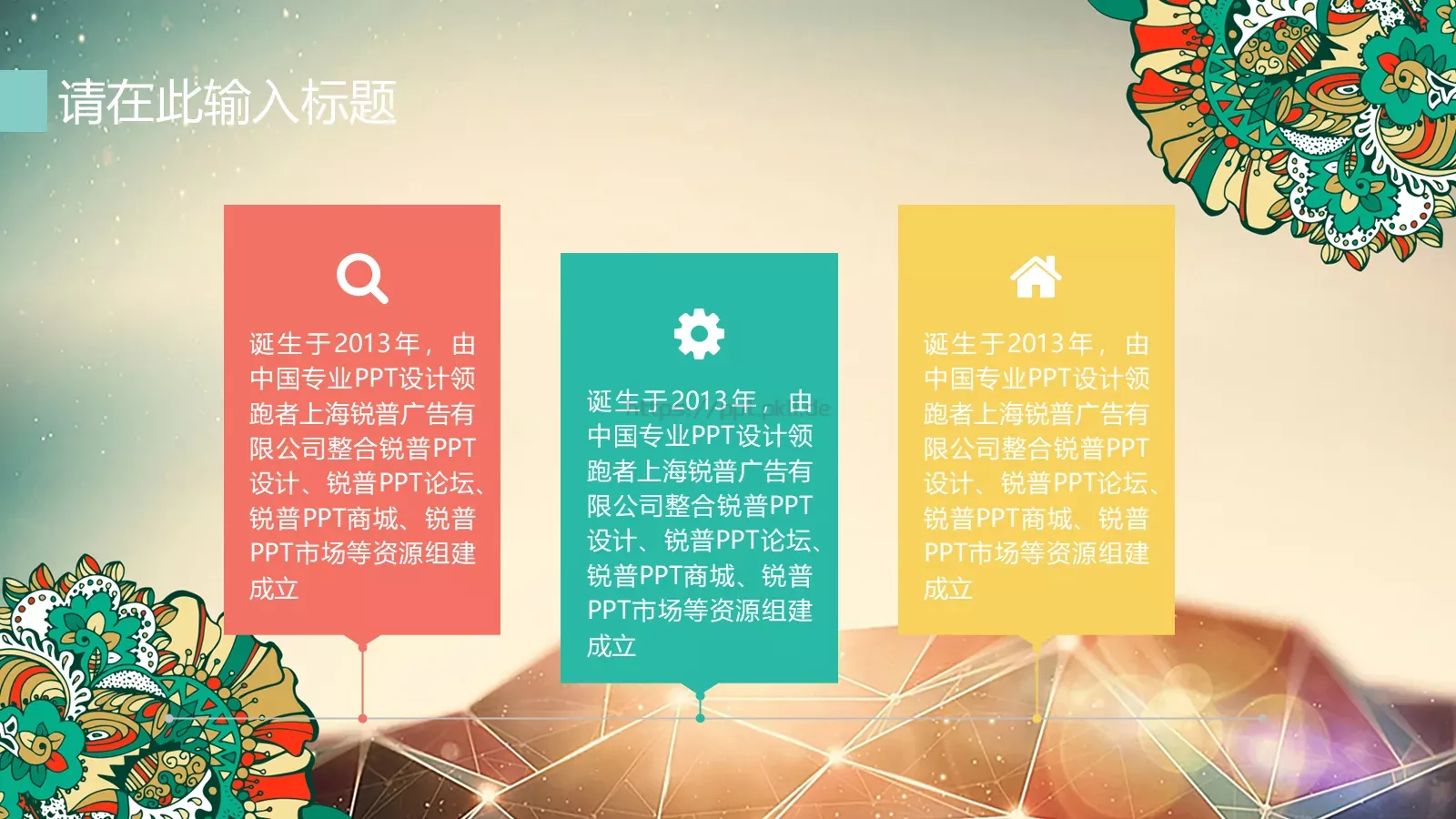 请在此输入标题

诞生于2013年，由中国专业PPT设计领跑者上海锐普广告有限公司整合锐普PPT设计、锐普PPT论坛、锐普PPT商城、锐普PPT市场等资源组建成立

诞生于2013年，由中国专业PPT设计领跑者上海锐普广告有限公司整合锐普PPT设计、锐普PPT论坛、锐普PPT商城、锐普PPT市场等资源组建成立

诞生于2013年，由中国专业PPT设计领跑者上海锐普广告有限公司整合锐普PPT设计、锐普PPT论坛、锐普PPT商城、锐普PPT市场等资源组建成立